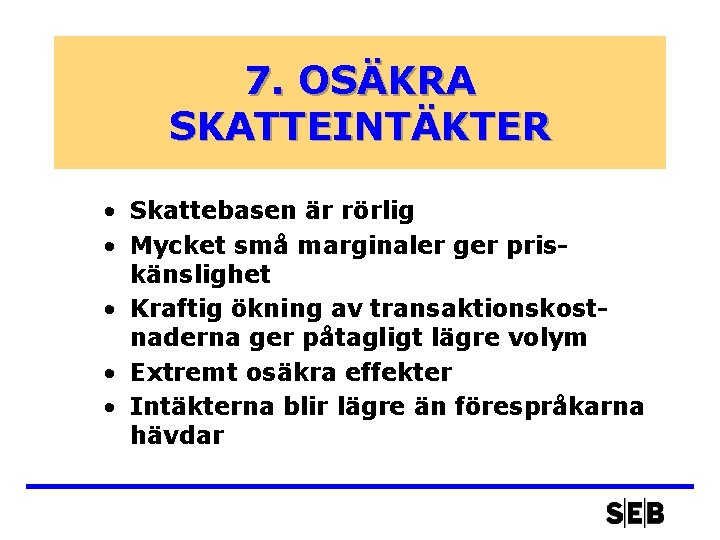 7. OSÄKRA SKATTEINTÄKTER

• Skattebasen är rörlig
• Mycket små marginaler ger priskänslighet
• Kraftig ökning av transaktionskostnaderna ger påtagligt lägre volym
• Extremt osäkra effekter
• Intäkterna blir lägre än förespråkarna hävdar

SEB